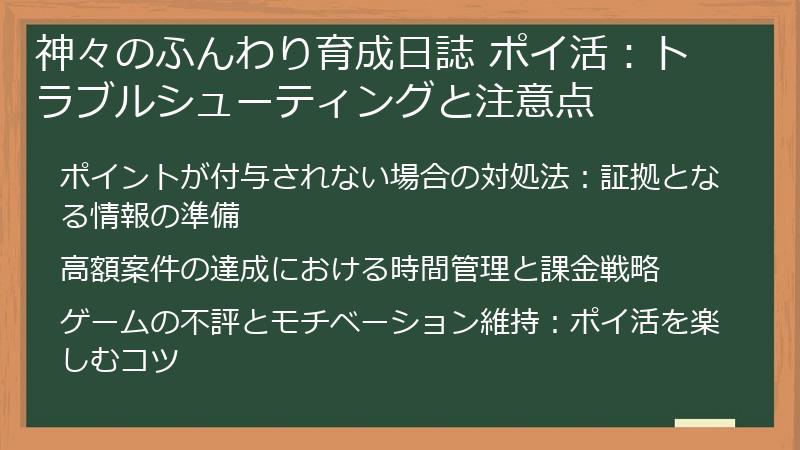 神々のふんわり育成日誌 ポイ活：トラブルシューティングと注意点

ポイントが付与されない場合の対処法：証拠となる情報の準備

高額案件の達成における時間管理と課金戦略

ゲームの不評とモチベーション維持：ポイ活を楽しむコツ